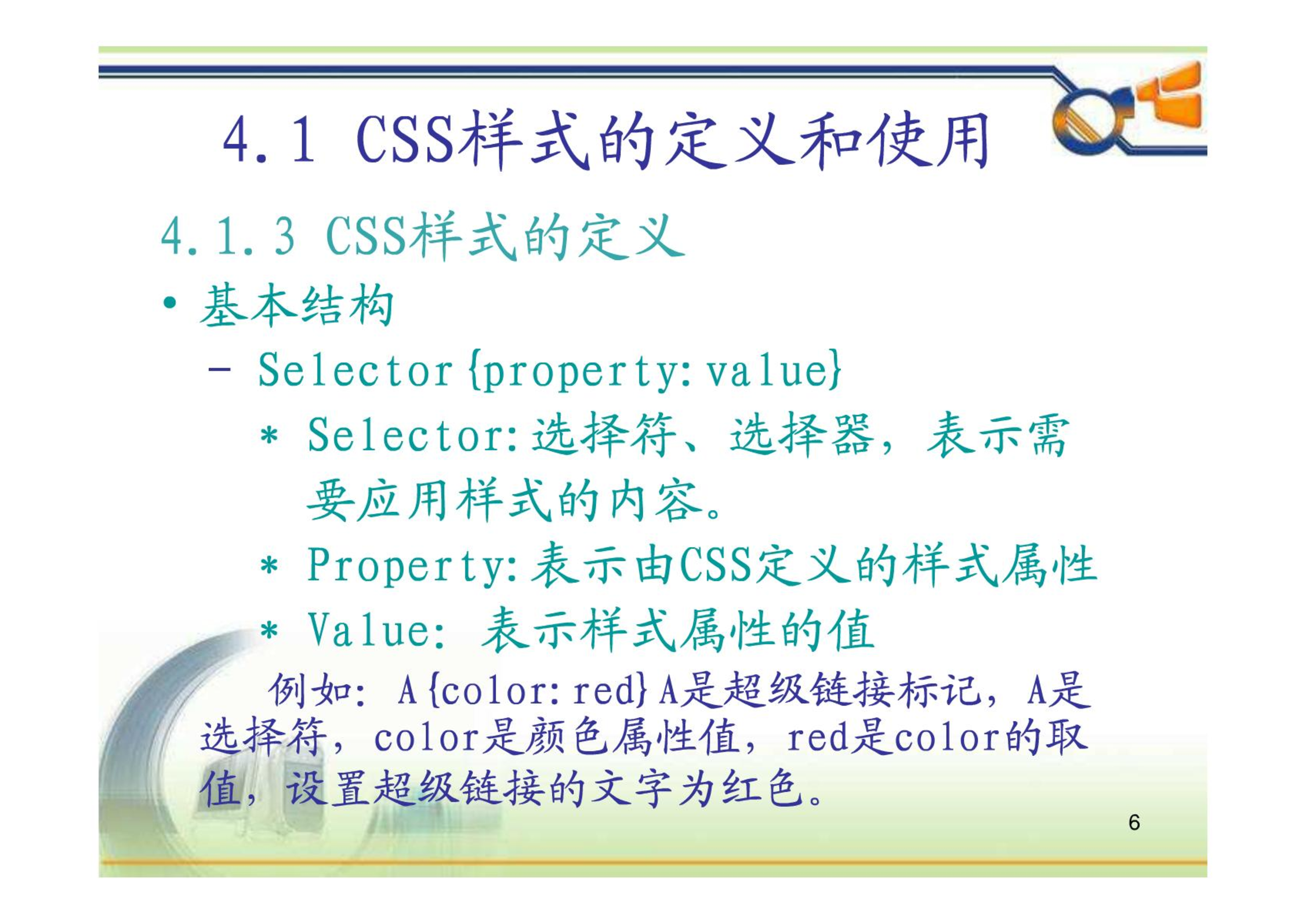 4.1 CSS样式的定义和使用

4.1.3 CSS样式的定义

• 基本结构

– Selector{property:value}

* Selector:选择符、选择器，表示需要应用样式的内容。

* Property:表示由CSS定义的样式属性

* Value: 表示样式属性的值

例如: A{color:red}A是超级链接标记，A是选择符，color是颜色属性值，red是color的取值，设置超级链接的文字为红色。

6